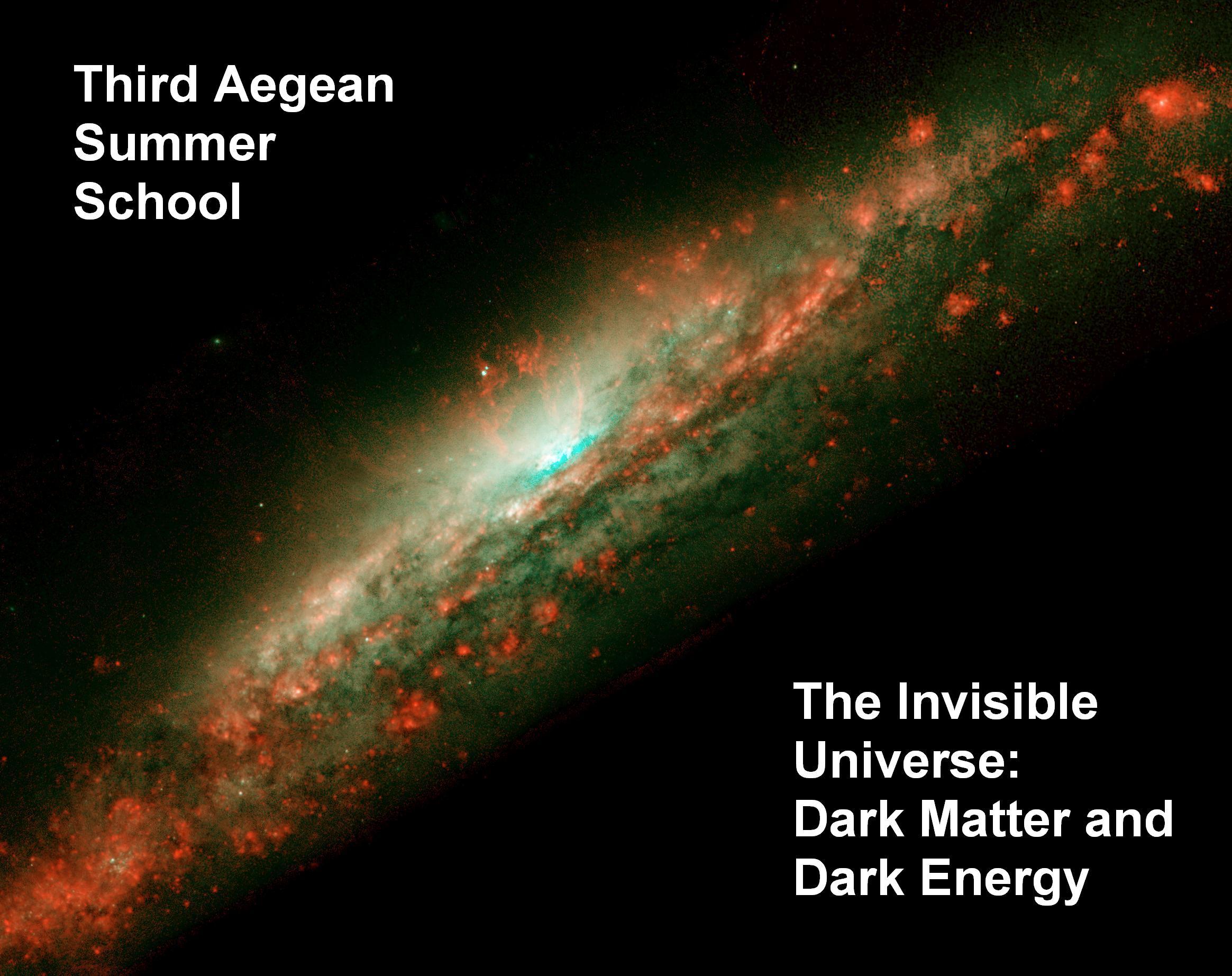 Third Aegean Summer School

The Invisible Universe: Dark Matter and Dark Energy